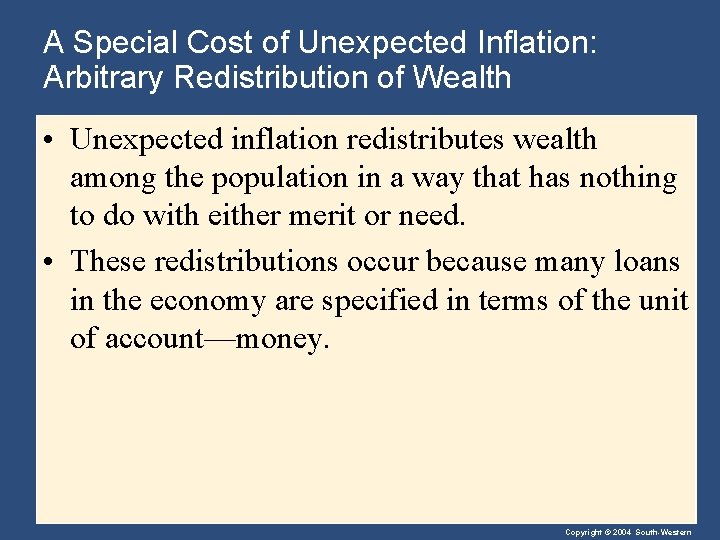 A Special Cost of Unexpected Inflation: Arbitrary Redistribution of Wealth

• Unexpected inflation redistributes wealth among the population in a way that has nothing to do with either merit or need.

• These redistributions occur because many loans in the economy are specified in terms of the unit of account—money.

Copyright © 2004 South-Western